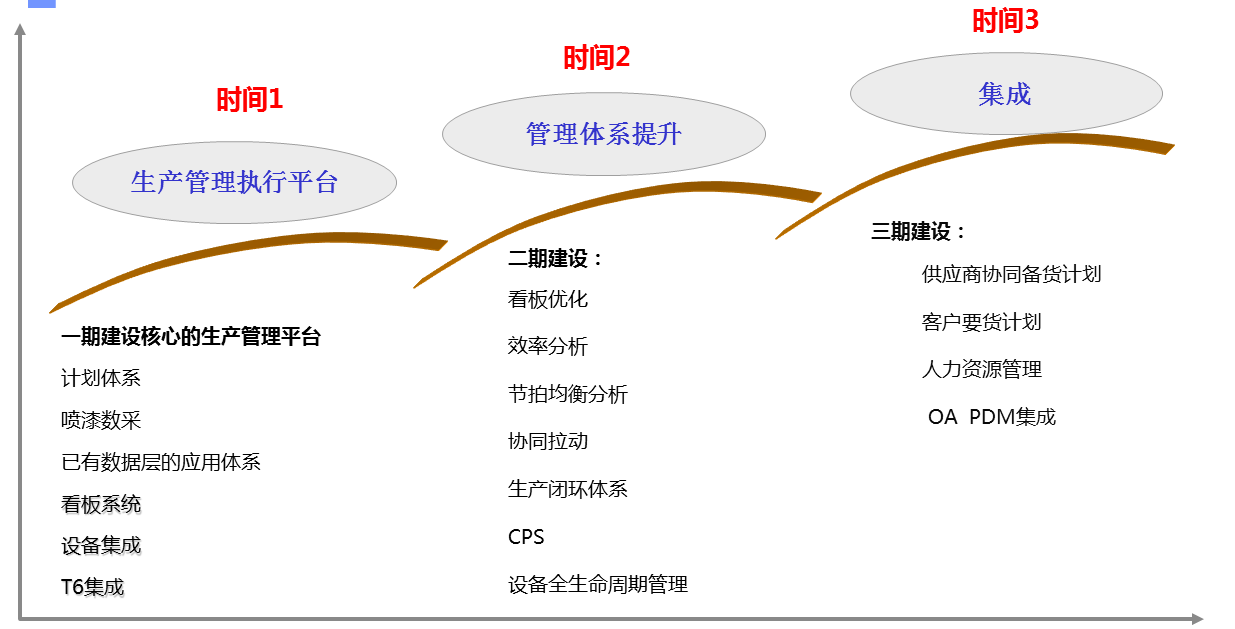 时间1

生产管理执行平台

一期建设核心的生产管理平台
计划体系
喷漆数采
已有数据层的应用体系
看板系统
设备集成
T6集成

时间2

管理体系提升

二期建设：
看板优化
效率分析
节拍均衡分析
协同拉动
生产闭环体系
CPS
设备全生命周期管理

时间3

集成

三期建设：
供应商协同备货计划
客户要货计划
人力资源管理
OA PDM集成